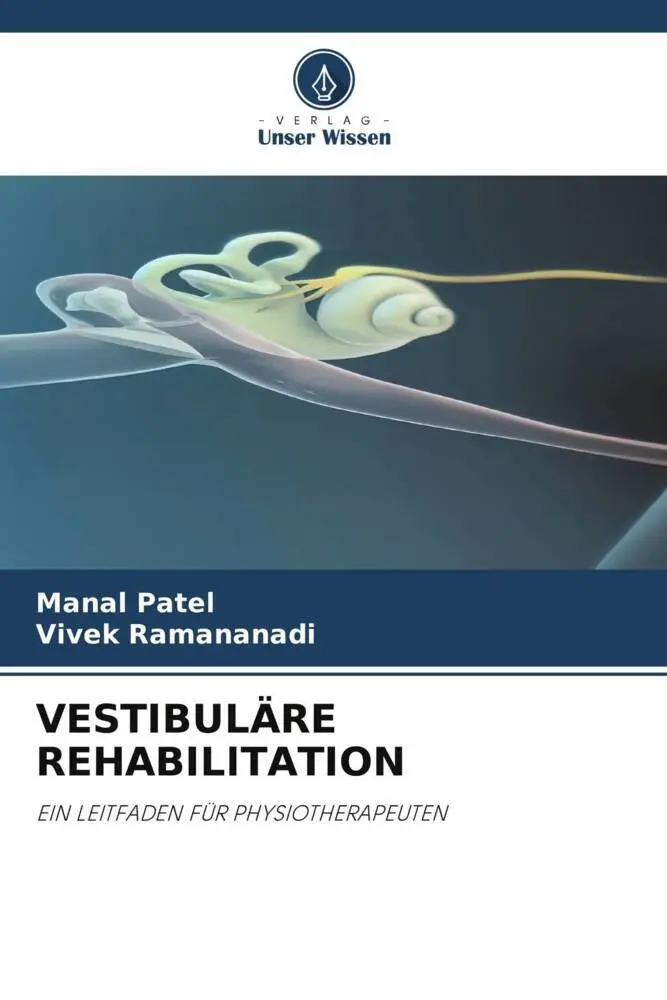 - VERLAG -
Unser Wissen

Manal Patel
Vivek Ramananadi

VESTIBULÄRE REHABILITATION

EIN LEITFADEN FÜR PHYSIOTHERAPEUTEN